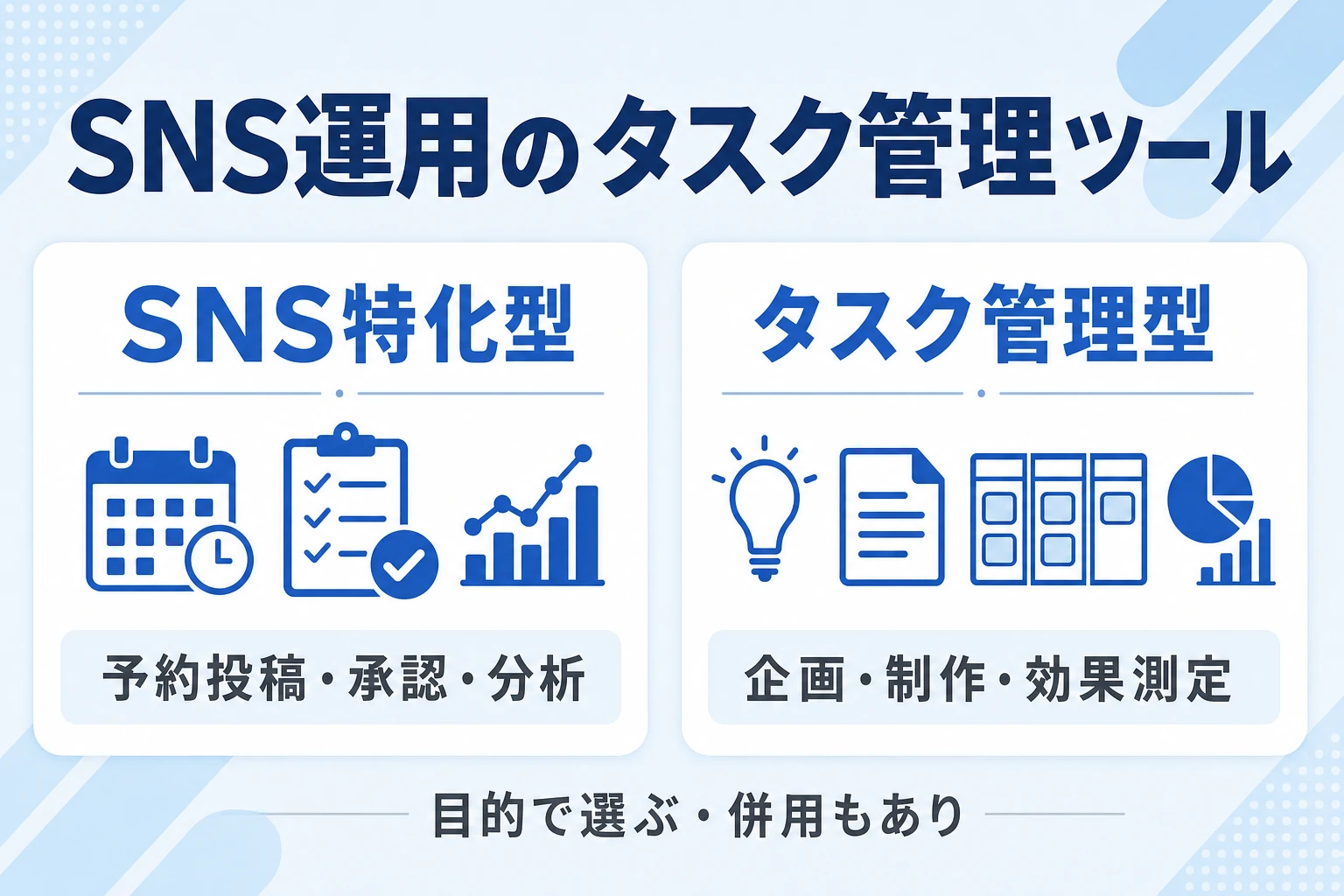 SNS運用のタスク管理ツール

SNS特化型

予約投稿・承認・分析

タスク管理型

企画・制作・効果測定

目的で選ぶ・併用もあり